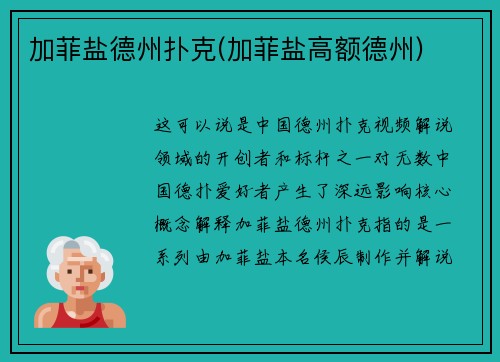 加菲盐德州扑克(加菲盐高额德州)

这可以说是中国德州扑克视频解说领域的开创者和标杆之一对无数中国德扑爱好者产生了深远影响核心概念解释加菲盐德州扑克指的是一系列由加菲盐本名侯辰制作并解说